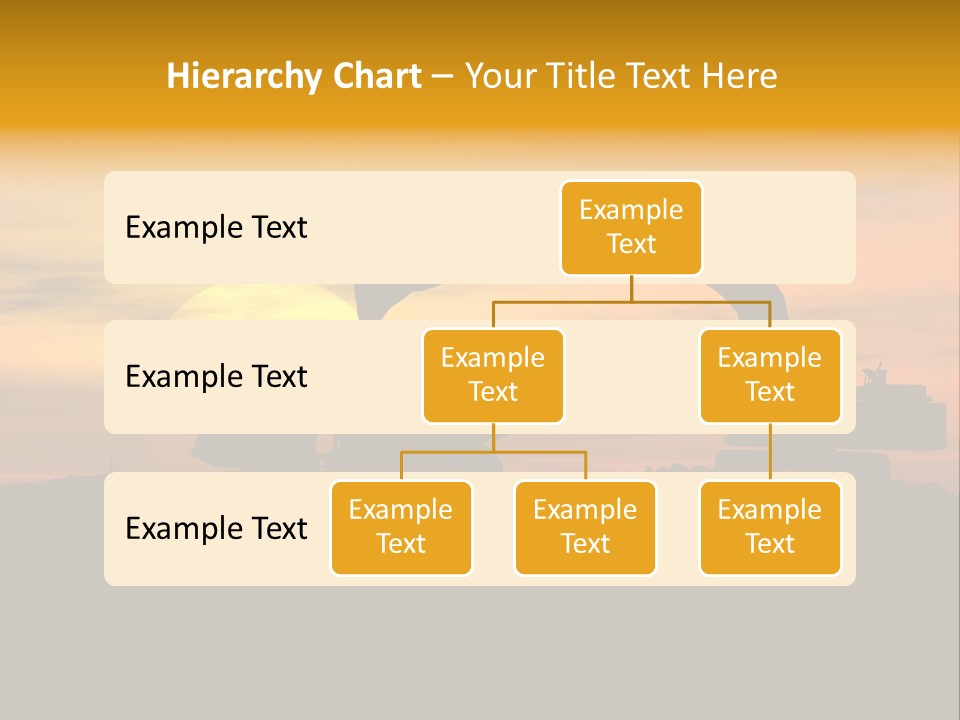 Hierarchy Chart – Your Title Text Here

Example Text

Example Text

Example Text

Example Text

Example Text

Example Text

Example Text

Example Text

Example Text